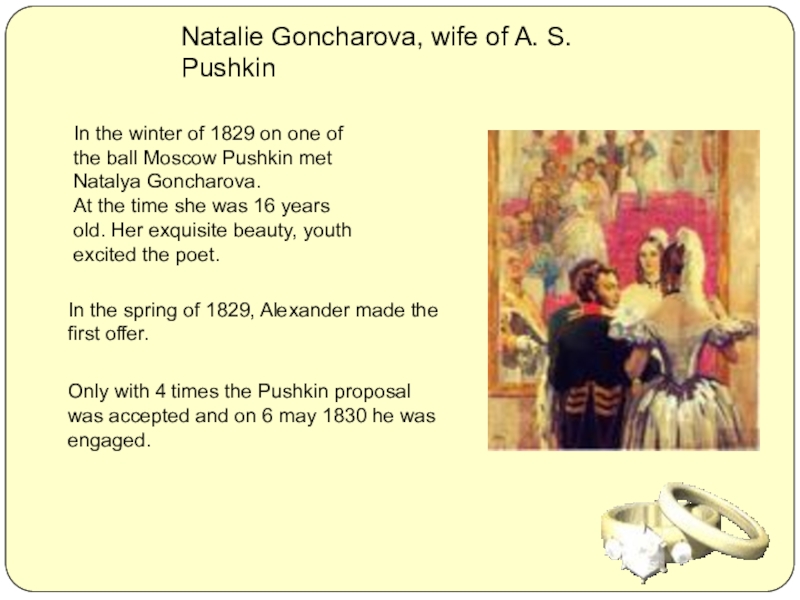 Natalie Goncharova, wife of A. S. Pushkin

In the winter of 1829 on one of the ball Moscow Pushkin met Natalya Goncharova.
At the time she was 16 years old. Her exquisite beauty, youth excited the poet.

In the spring of 1829, Alexander made the first offer.

Only with 4 times the Pushkin proposal was accepted and on 6 may 1830 he was engaged.